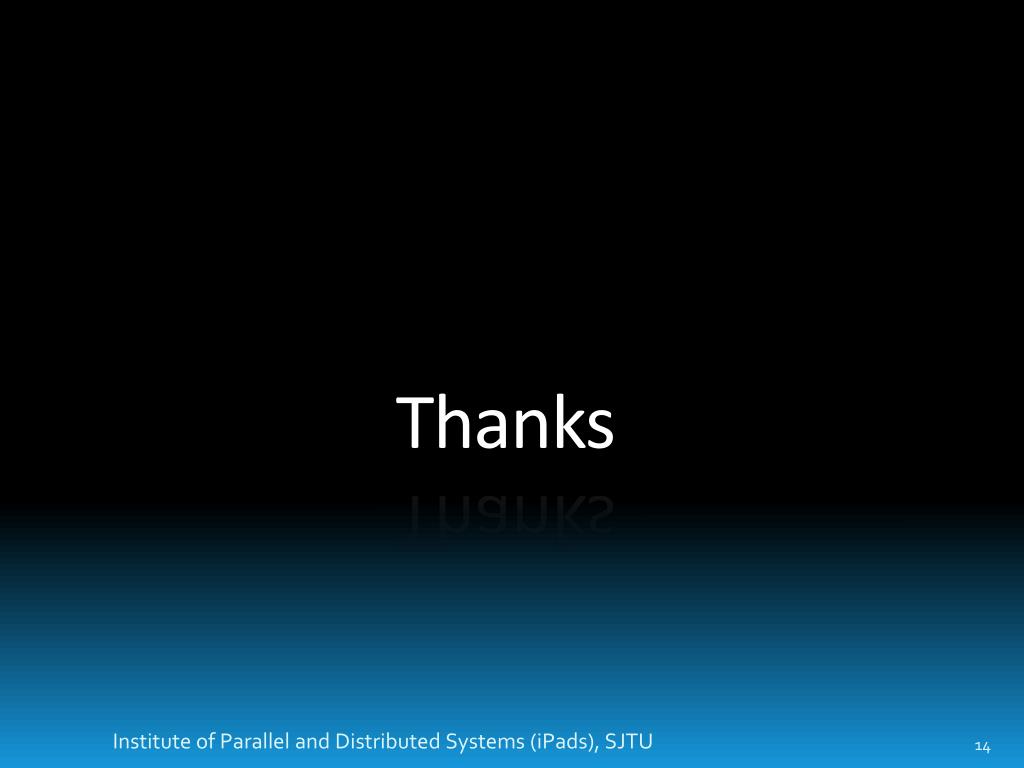 Thanks

Institute of Parallel and Distributed Systems (iPads), SJTU

14